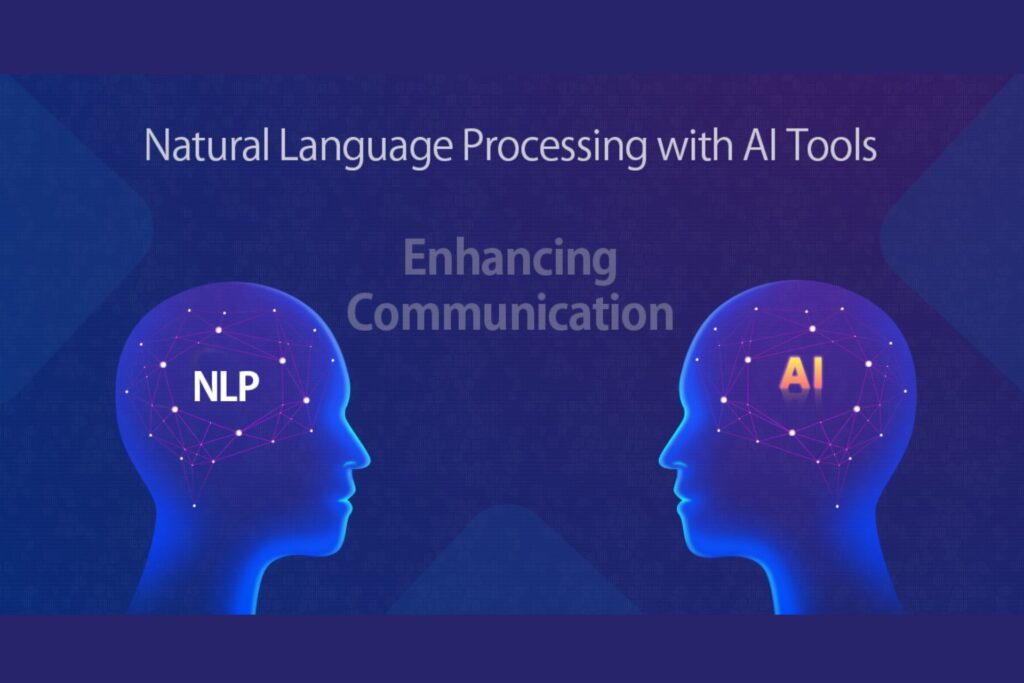 Natural Language Processing with AI Tools

Enhancing Communication

NLP

AI